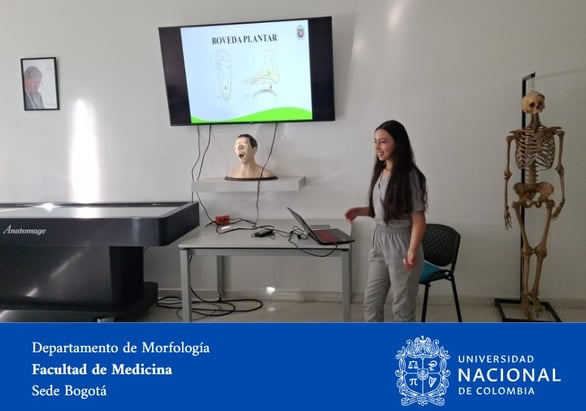 BOVEDA PLANTAR

Anatomage

Departamento de Morfología
Facultad de Medicina
Sede Bogotá

UNIVERSIDAD
NACIONAL
DE COLOMBIA